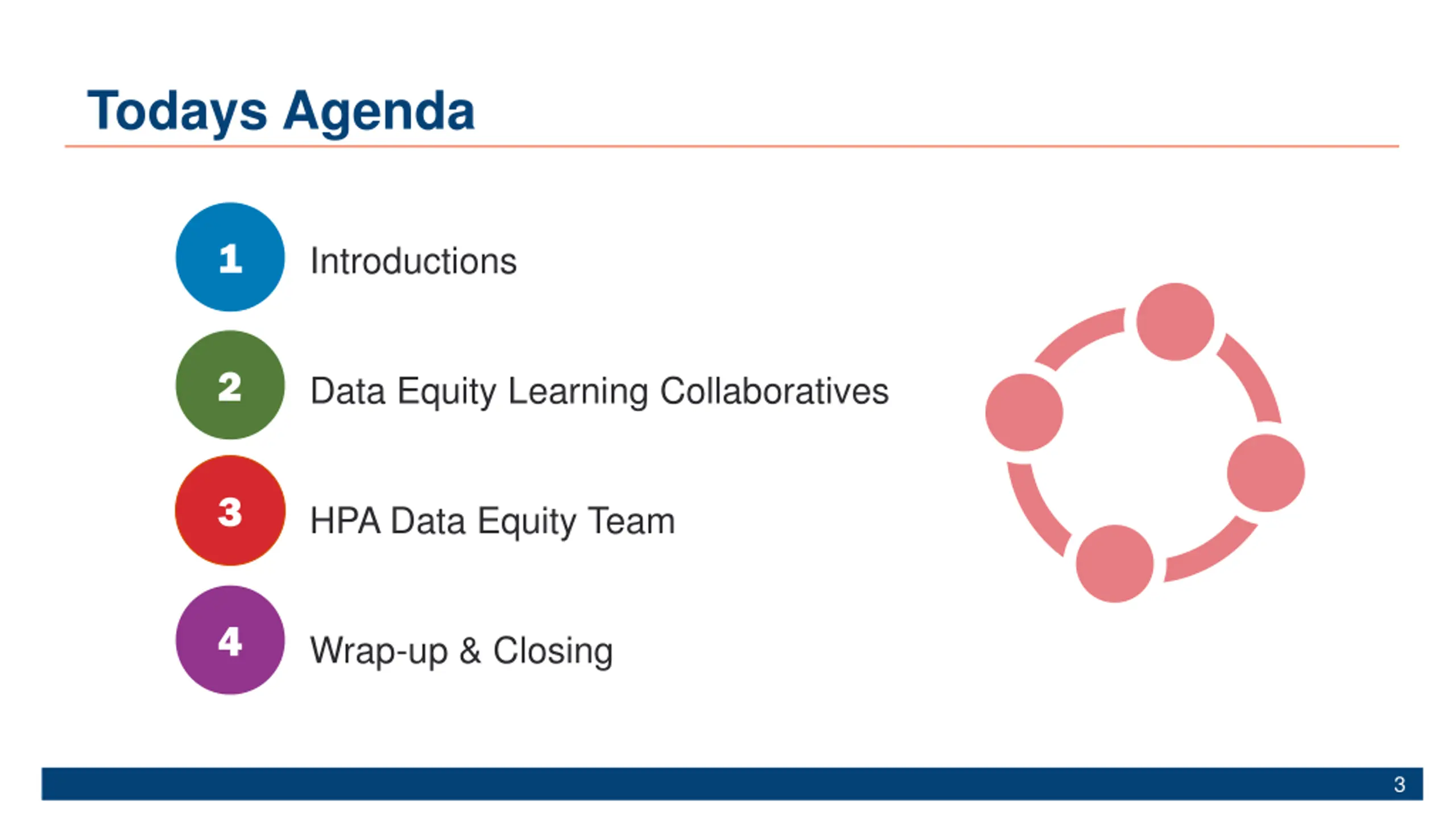 Todays Agenda

1 Introductions

2 Data Equity Learning Collaboratives

3 HPA Data Equity Team

4 Wrap-up & Closing

3